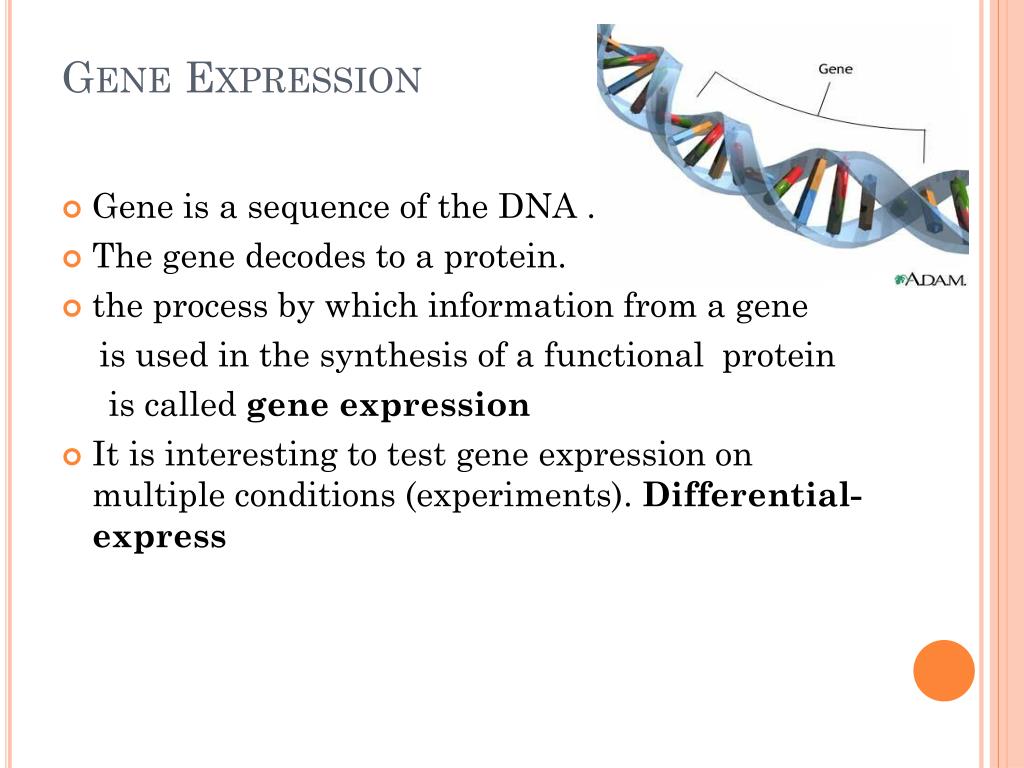 GENE EXPRESSION

Gene

A.D.A.M.

Gene is a sequence of the DNA .

The gene decodes to a protein.

the process by which information from a gene is used in the synthesis of a functional protein is called **gene expression**

It is interesting to test gene expression on multiple conditions (experiments). **Differential-express**